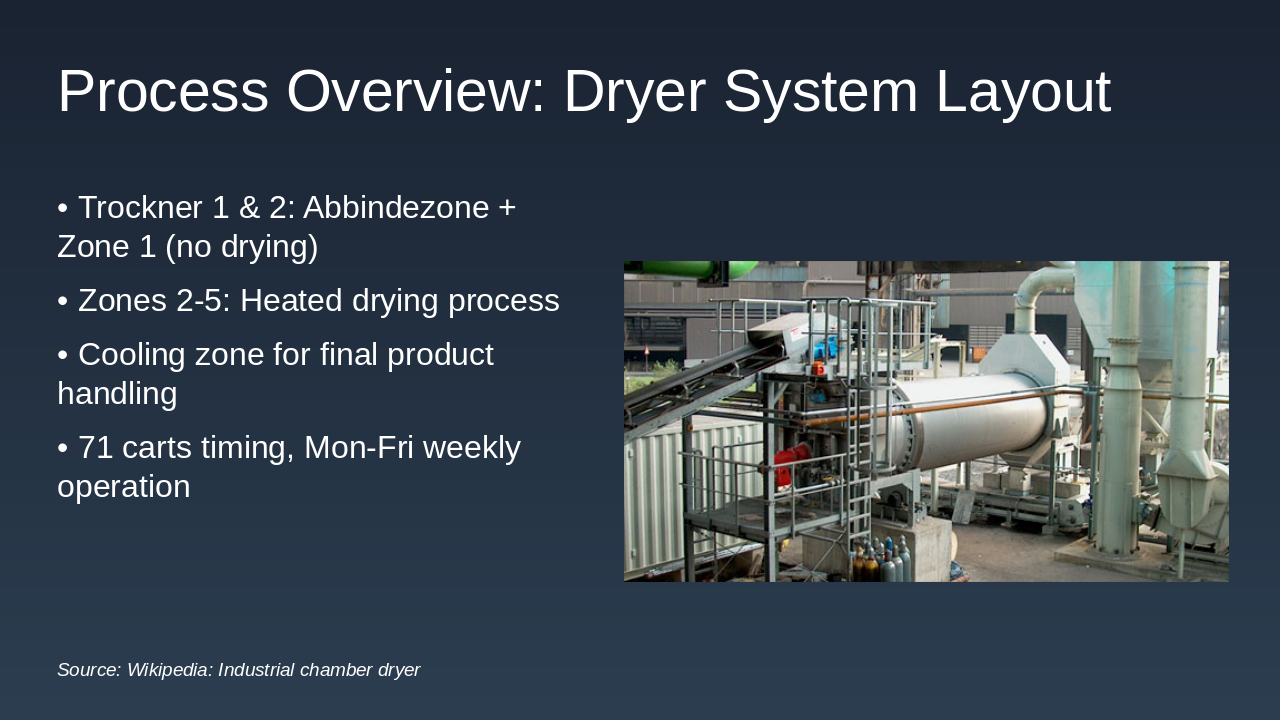 Process Overview: Dryer System Layout

• Trockner 1 & 2: Abbindezone + Zone 1 (no drying)

• Zones 2-5: Heated drying process

• Cooling zone for final product handling

• 71 carts timing, Mon-Fri weekly operation

Source: Wikipedia: Industrial chamber dryer